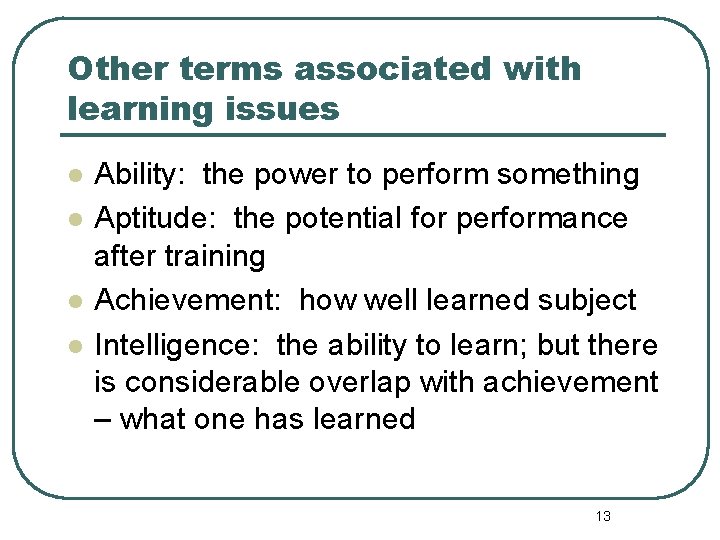 Other terms associated with learning issues

- Ability: the power to perform something
- Aptitude: the potential for performance after training
- Achievement: how well learned subject
- Intelligence: the ability to learn; but there is considerable overlap with achievement – what one has learned

13